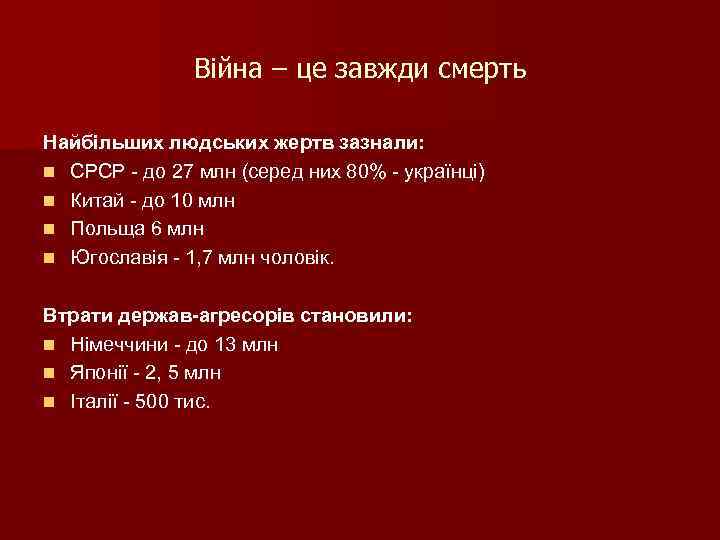 Війна – це завжди смерть

Найбільших людських жертв зазнали:

- СРСР - до 27 млн (серед них 80% - українці)
- Китай - до 10 млн
- Польща 6 млн
- Югославія - 1,7 млн чоловік.

Втрати держав-агресорів становили:

- Німеччини - до 13 млн
- Японії - 2, 5 млн
- Італії - 500 тис.